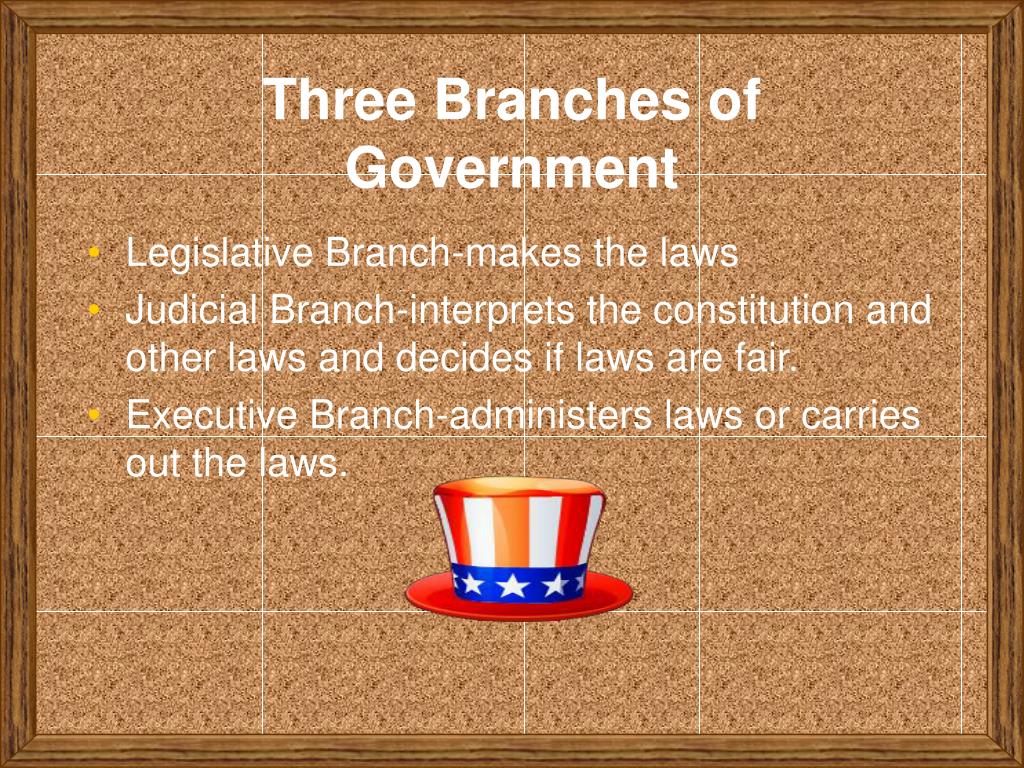 Three Branches of Government

• Legislative Branch-makes the laws
• Judicial Branch-interprets the constitution and other laws and decides if laws are fair.
• Executive Branch-administers laws or carries out the laws.